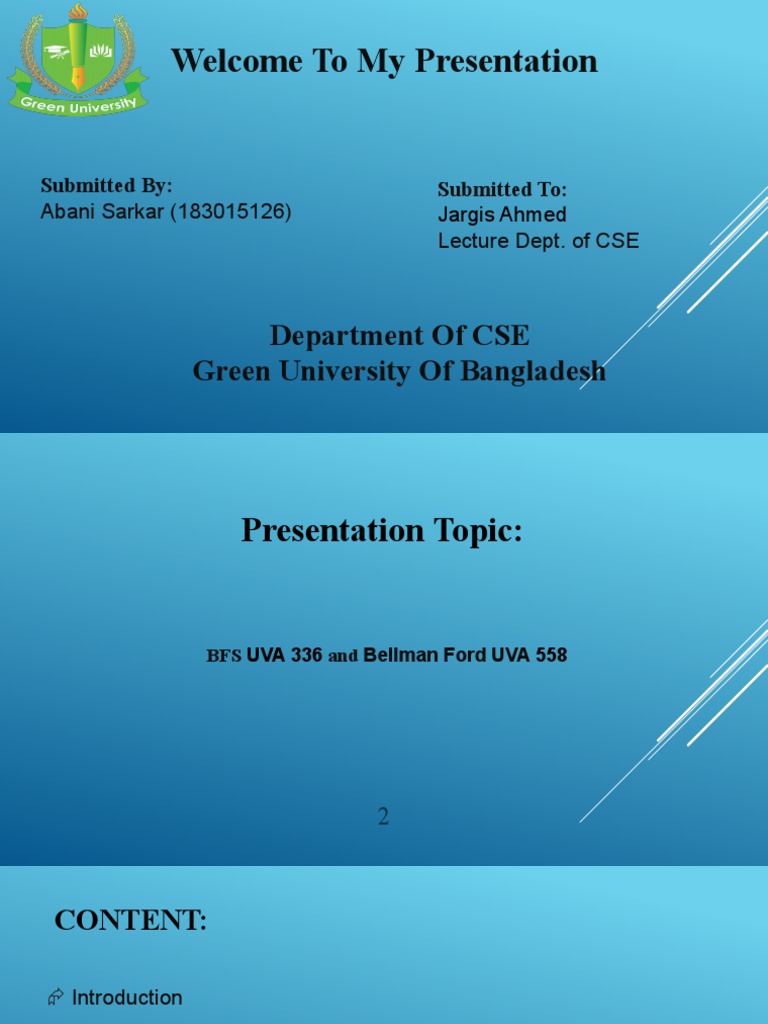 Green University

Welcome To My Presentation

Submitted By:
Abani Sarkar (183015126)

Submitted To:
Jargis Ahmed
Lecture Dept. of CSE

Department Of CSE
Green University Of Bangladesh

Presentation Topic:

BFS UVA 336 and Bellman Ford UVA 558

2

CONTENT:

Introduction